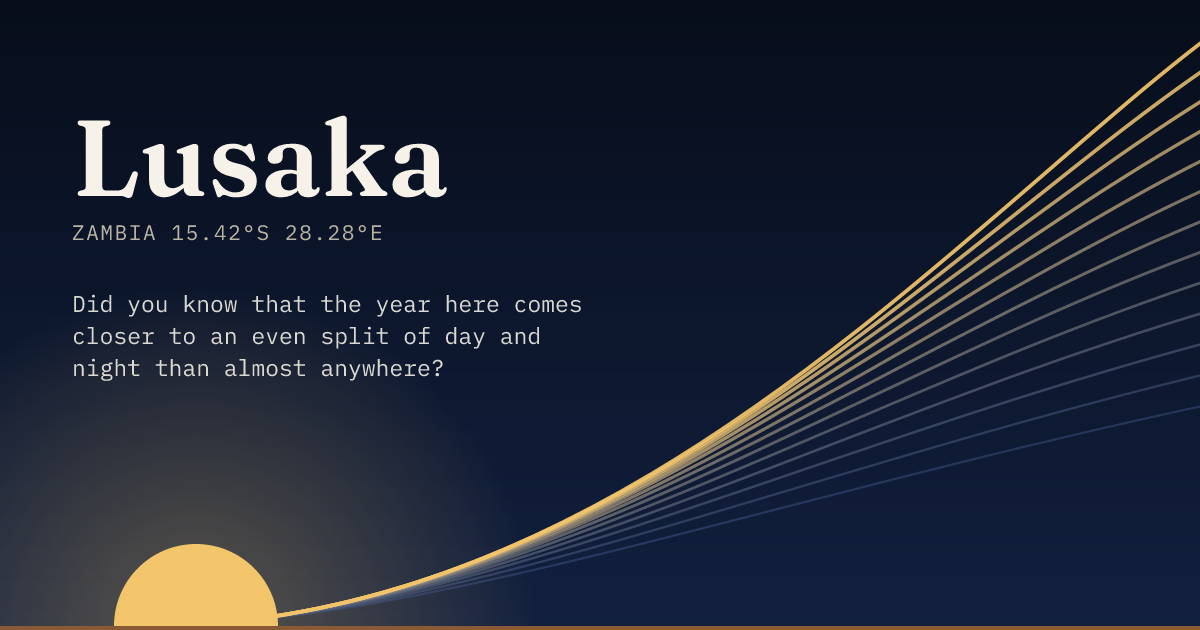 Lusaka

ZAMBIA 15.42°S 28.28°E

Did you know that the year here comes closer to an even split of day and night than almost anywhere?